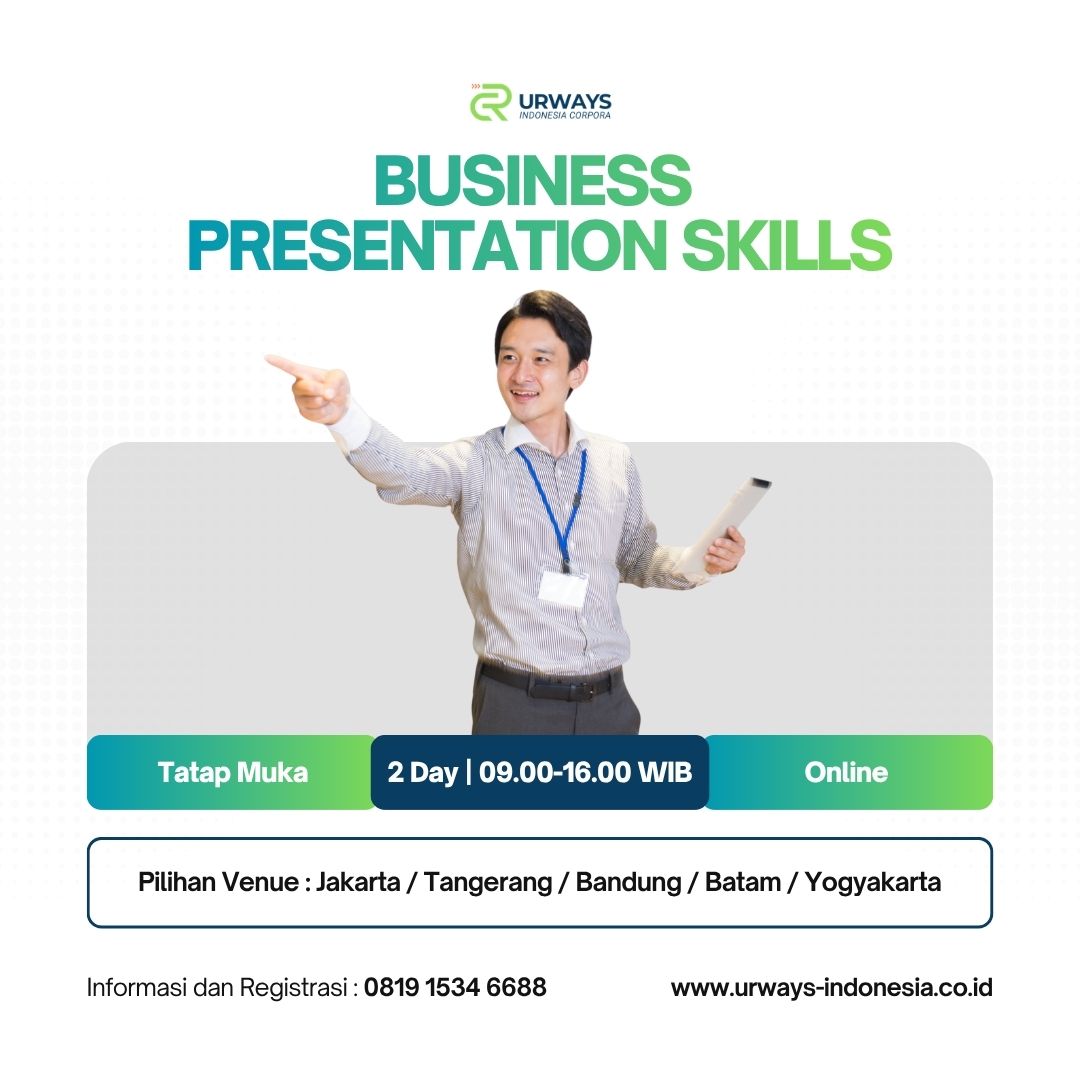 URWAYS
INDONESIA CORPORA

BUSINESS
PRESENTATION SKILLS

Tatap Muka

2 Day | 09.00-16.00 WIB

Online

Pilihan Venue : Jakarta / Tangerang / Bandung / Batam / Yogyakarta

Informasi dan Registrasi : 0819 1534 6688

www.urways-indonesia.co.id